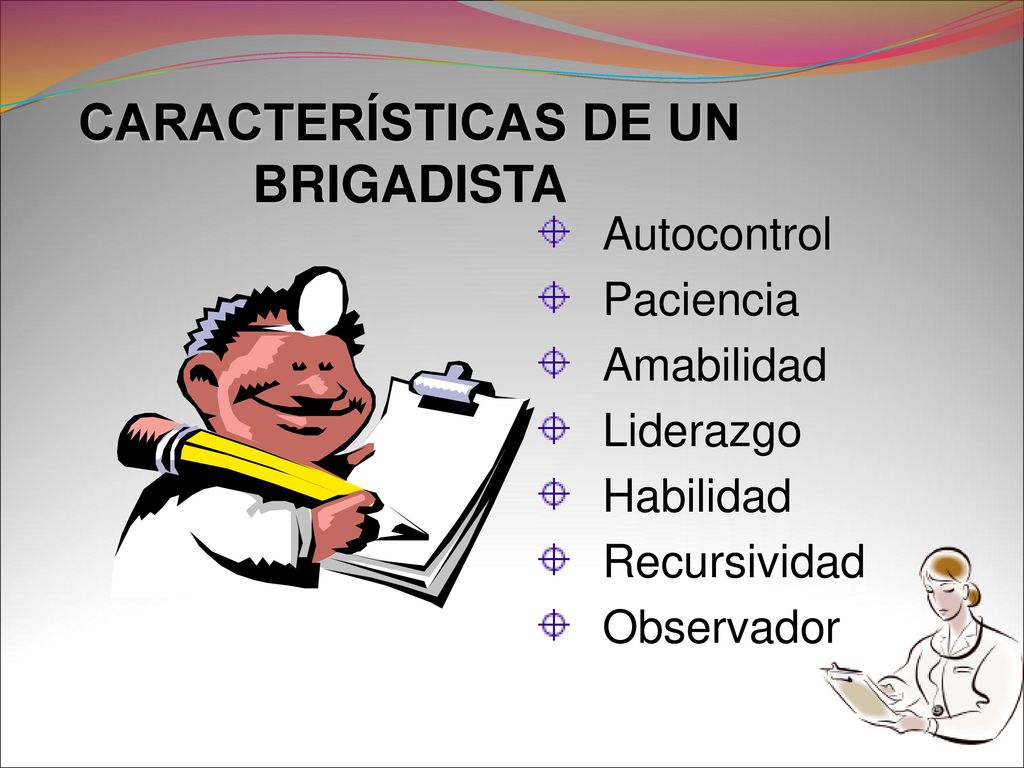 CARACTERÍSTICAS DE UN BRIGADISTA

Autocontrol
Paciencia
Amabilidad
Liderazgo
Habilidad
Recursividad
Observador